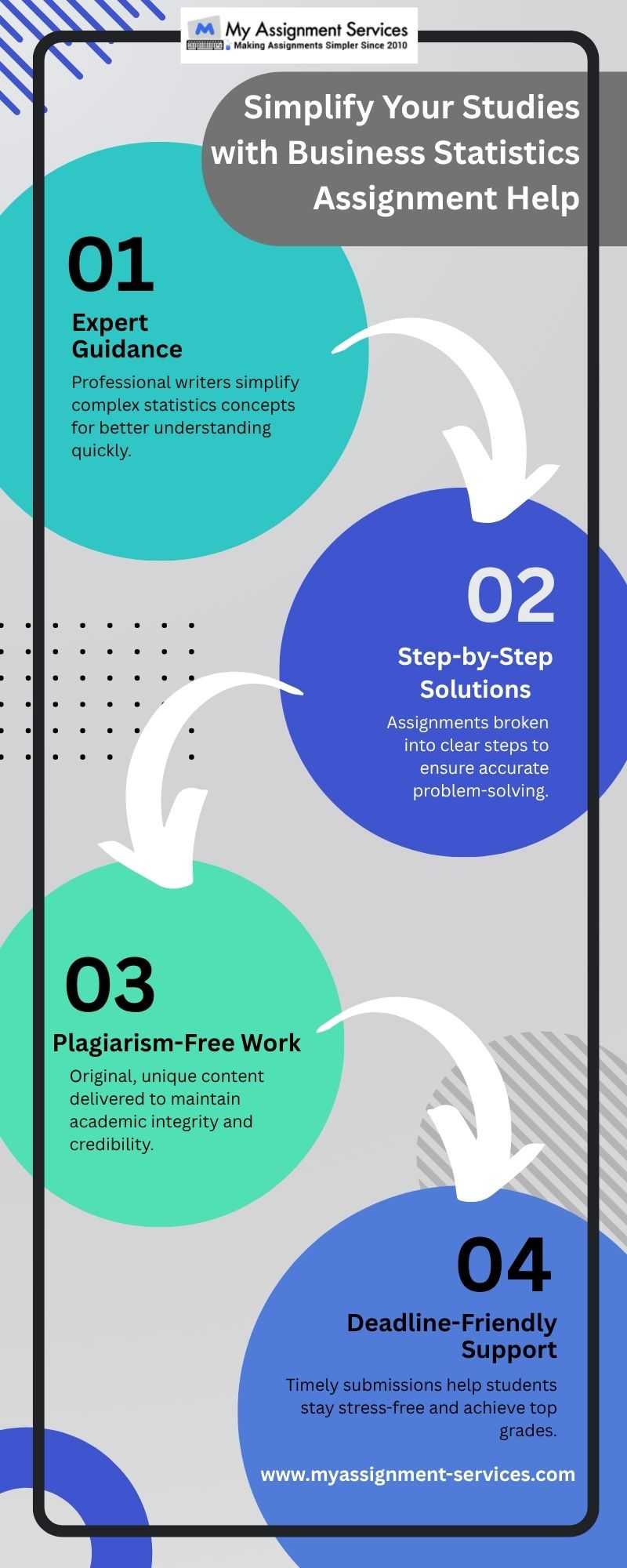 My Assignment Services
Making Assignments Simpler Since 2010

Simplify Your Studies with Business Statistics Assignment Help

01
Expert Guidance
Professional writers simplify complex statistics concepts for better understanding quickly.

02
Step-by-Step Solutions
Assignments broken into clear steps to ensure accurate problem-solving.

03
Plagiarism-Free Work
Original, unique content delivered to maintain academic integrity and credibility.

04
Deadline-Friendly Support
Timely submissions help students stay stress-free and achieve top grades.

www.myassignment-services.com